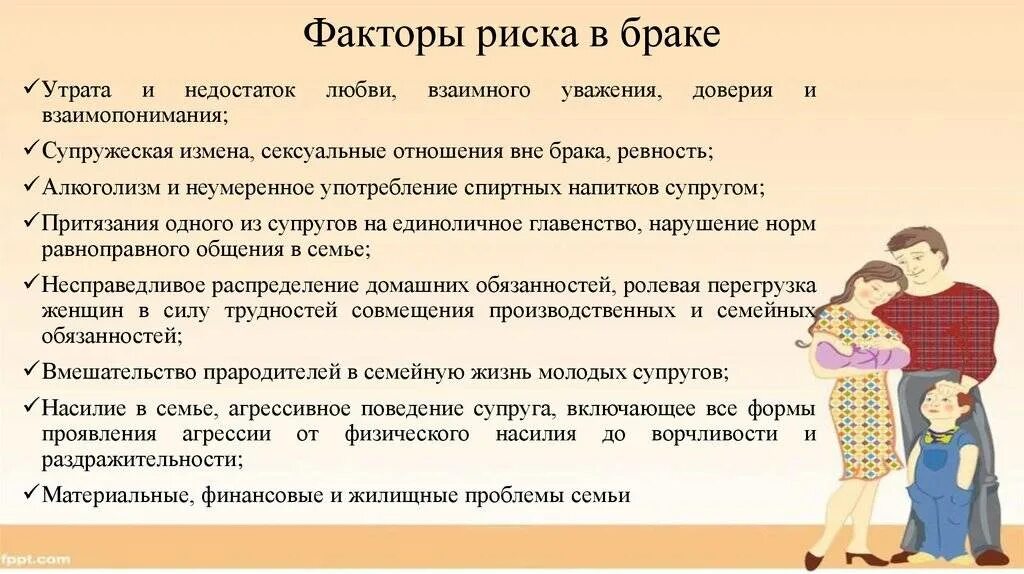 Факторы риска в браке

✓Утрата и недостаток любви, взаимного уважения, доверия и взаимопонимания;

✓Супружеская измена, сексуальные отношения вне брака, ревность;

✓Алкоголизм и неумеренное употребление спиртных напитков супругом;

✓Притязания одного из супругов на единоличное главенство, нарушение норм равноправного общения в семье;

✓Несправедливое распределение домашних обязанностей, ролевая перегрузка женщин в силу трудностей совмещения производственных и семейных обязанностей;

✓Вмешательство прародителей в семейную жизнь молодых супругов;

✓Насилие в семье, агрессивное поведение супруга, включающее все формы проявления агрессии от физического насилия до ворчливости и раздражительности;

✓Материальные, финансовые и жилищные проблемы семьи

fppt.com